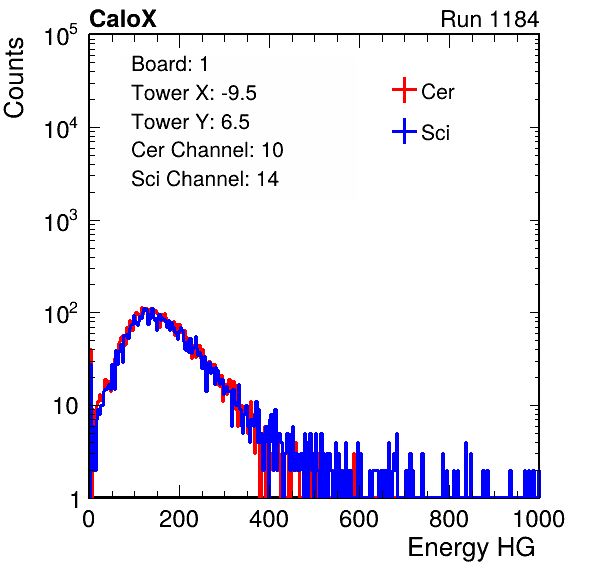 CaloX

Run 1184

Counts

$10^5$

$10^4$

$10^3$

$10^2$

10

1

Board: 1
Tower X: -9.5
Tower Y: 6.5
Cer Channel: 10
Sci Channel: 14

Cer

Sci

0

200

400

600

800

1000

Energy HG